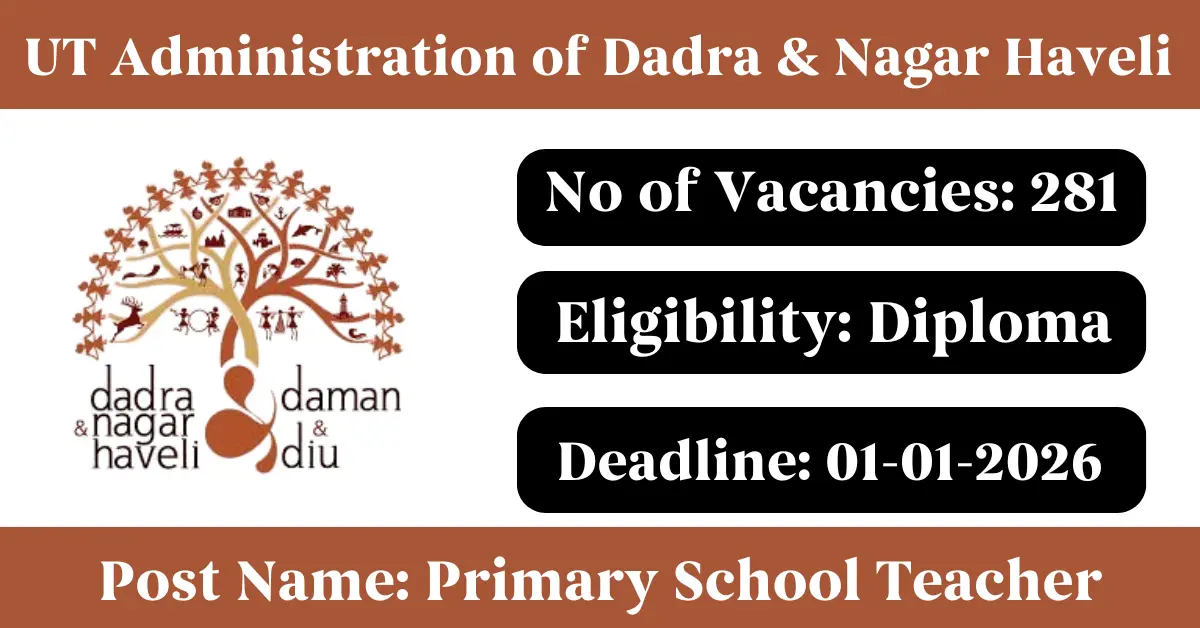 UT Administration of Dadra & Nagar Haveli

dadra & nagar haveli & daman & diu

No of Vacancies: 281

Eligibility: Diploma

Deadline: 01-01-2026

Post Name: Primary School Teacher